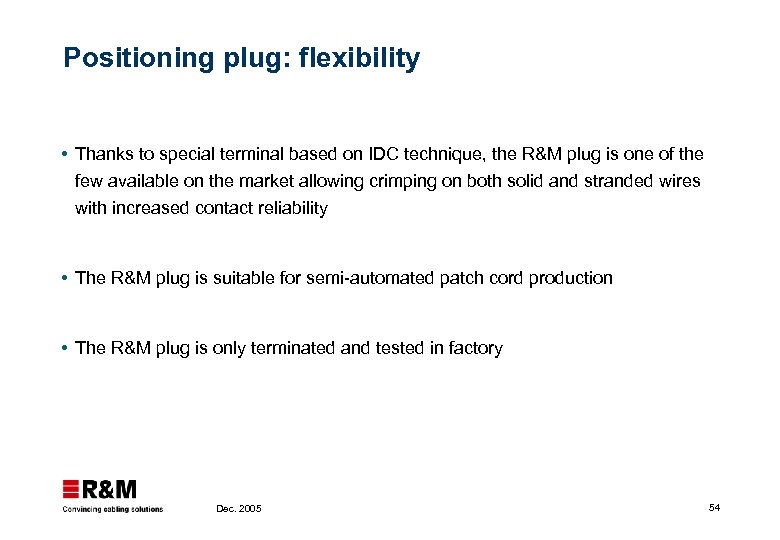 Positioning plug: flexibility

• Thanks to special terminal based on IDC technique, the R&M plug is one of the few available on the market allowing crimping on both solid and stranded wires with increased contact reliability

• The R&M plug is suitable for semi-automated patch cord production

• The R&M plug is only terminated and tested in factory

R&M
Convincing cabling solutions

Dec. 2005

54